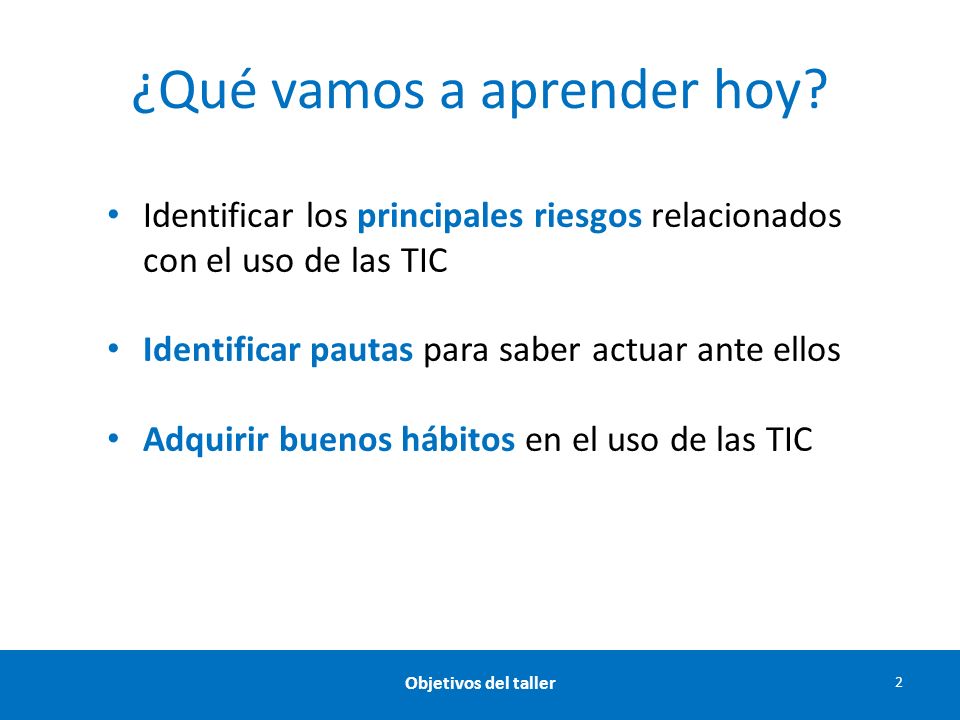 ¿Qué vamos a aprender hoy?

• Identificar los principales riesgos relacionados con el uso de las TIC

• Identificar pautas para saber actuar ante ellos

• Adquirir buenos hábitos en el uso de las TIC

Objetivos del taller

2